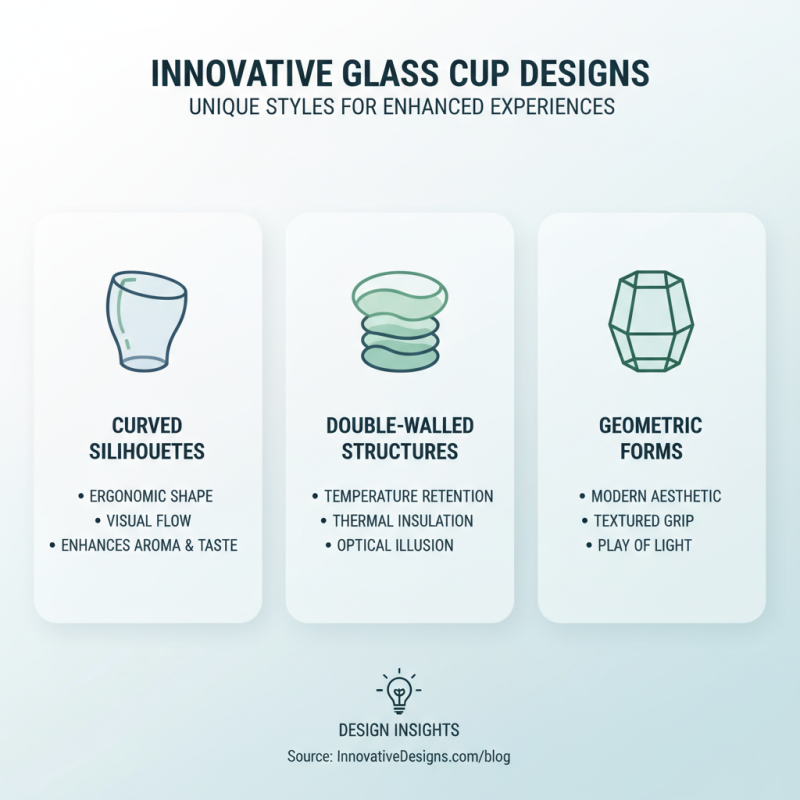 INNOVATIVE GLASS CUP DESIGNS
UNIQUE STYLES FOR ENHANCED EXPERIENCES

CURVED SILIHOUETES
• ERGONOMIC SHAPE
• VISUAL FLOW
• ENHANCES AROMA & TASTE

DOUBLE-WALLED STRUCTURES
• TEMPERATURE RETENTION
• THERMAL INSULATION
• OPTICAL ILLUSION

GEOMETRIC FORMS
• MODERN AESTHETIC
• TEXTURED GRIP
• PLAY OF LIGHT

DESIGN INSIGHTS
Source: InnovativeDesigns.com/blog